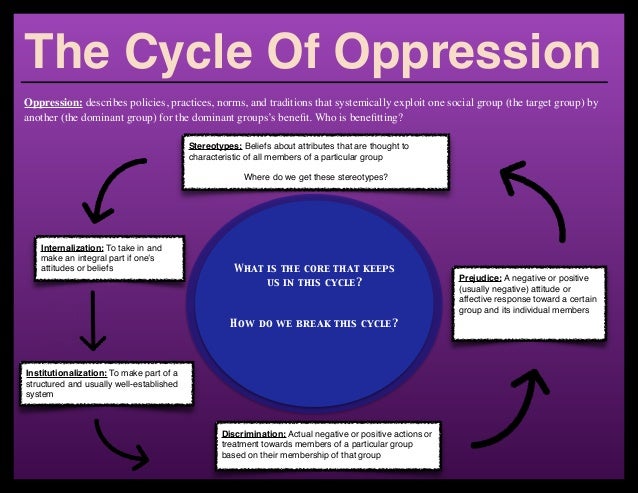 The Cycle Of Oppression

Oppression: describes policies, practices, norms, and traditions that systemically exploit one social group (the target group) by another (the dominant group) for the dominant groups's benefit. Who is benefitting?

Stereotypes: Beliefs about attributes that are thought to characteristic of all members of a particular group

Where do we get these stereotypes?

Internalization: To take in and make an integral part if one's attitudes or beliefs

WHAT IS THE CORE THAT KEEPS US IN THIS CYCLE?

HOW DO WE BREAK THIS CYCLE?

Prejudice: A negative or positive (usually negative) attitude or affective response toward a certain group and its individual members

Institutionalization: To make part of a structured and usually well-established system

Discrimination: Actual negative or positive actions or treatment towards members of a particular group based on their membership of that group